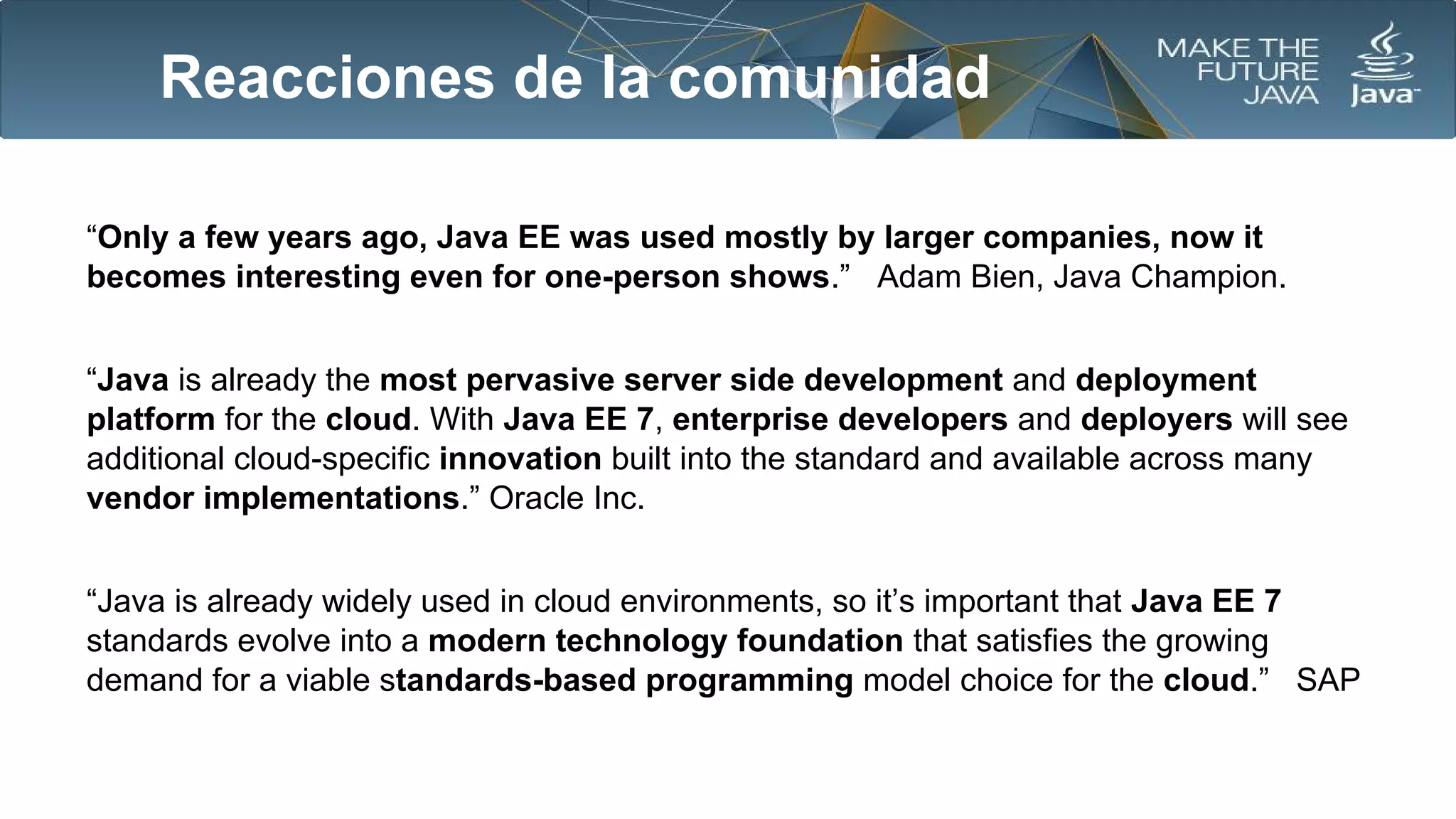 Reacciones de la comunidad

MAKE THE FUTURE JAVA

Java

“Only a few years ago, Java EE was used mostly by larger companies, now it becomes interesting even for one-person shows.” Adam Bien, Java Champion.

“Java is already the most pervasive server side development and deployment platform for the cloud. With Java EE 7, enterprise developers and deployers will see additional cloud-specific innovation built into the standard and available across many vendor implementations.” Oracle Inc.

“Java is already widely used in cloud environments, so it’s important that Java EE 7 standards evolve into a modern technology foundation that satisfies the growing demand for a viable standards-based programming model choice for the cloud.” SAP